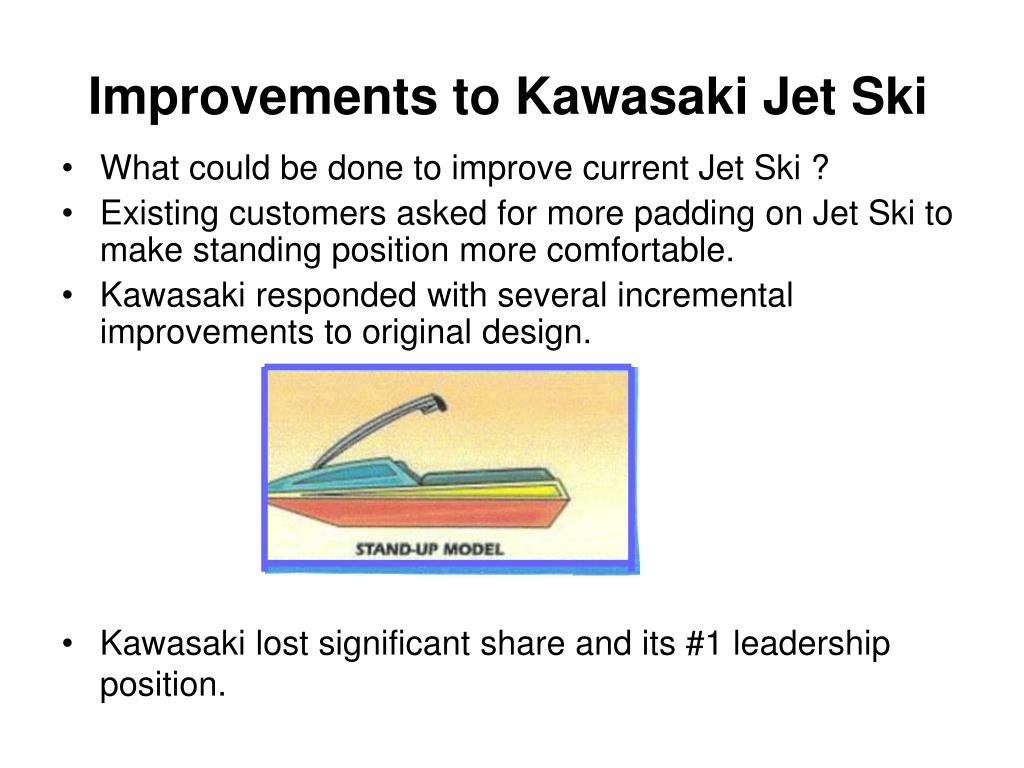 Improvements to Kawasaki Jet Ski

• What could be done to improve current Jet Ski ?
• Existing customers asked for more padding on Jet Ski to make standing position more comfortable.
• Kawasaki responded with several incremental improvements to original design.

STAND-UP MODEL

• Kawasaki lost significant share and its #1 leadership position.